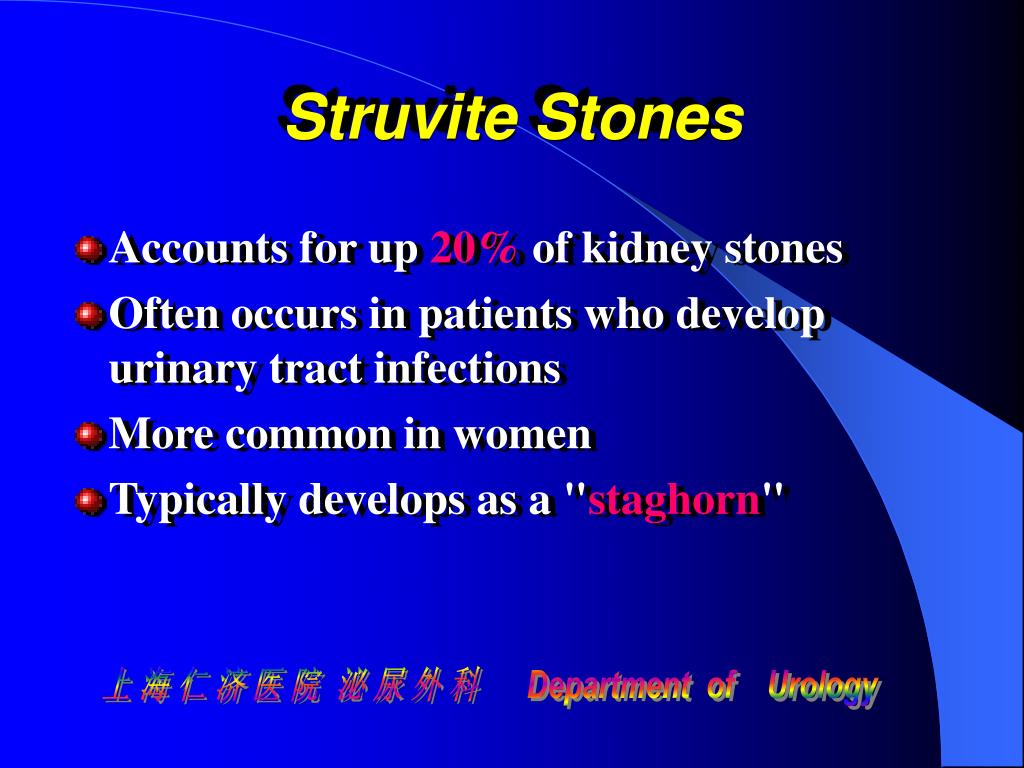 Struvite Stones

Accounts for up 20% of kidney stones

Often occurs in patients who develop urinary tract infections

More common in women

Typically develops as a "staghorn"

上海仁济医院 泌尿外科 Department of Urology